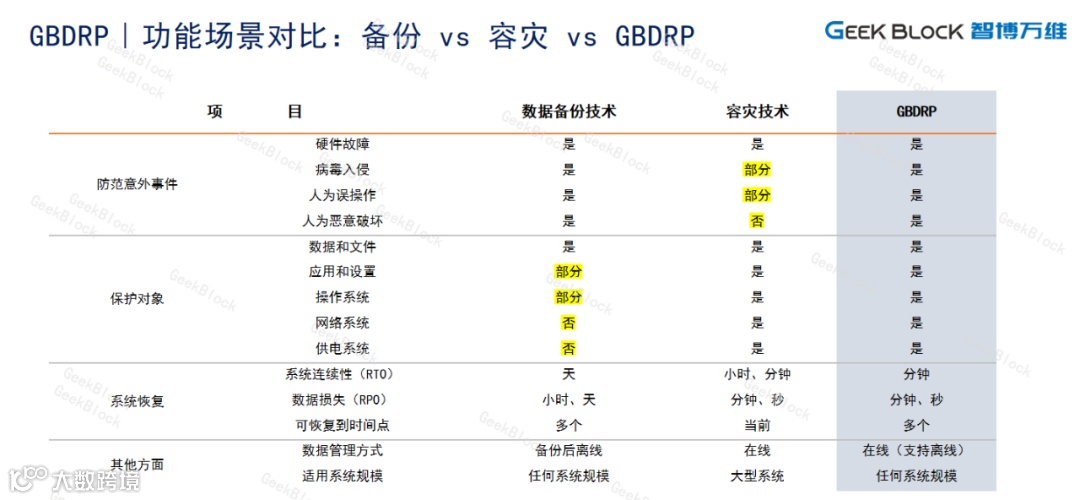 GBDRP | 功能场景对比：备份 vs 容灾 vs GBDRP

GEEK BLOCK 智博万维

| 项 | 目 | 数据备份技术 | 容灾技术 | GBDRP |
|---|---|---|---|---|
| 防范意外事件 | 硬件故障 | 是 | 是 | 是 |
| | 病毒入侵 | 是 | 部分 | 是 |
| | 人为误操作 | 是 | 部分 | 是 |
| | 人为恶意破坏 | 是 | 否 | 是 |
| 保护对象 | 数据和文件 | 是 | 是 | 是 |
| | 应用和设置 | 部分 | 是 | 是 |
| | 操作系统 | 部分 | 是 | 是 |
| | 网络系统 | 否 | 是 | 是 |
| | 供电系统 | 否 | 是 | 是 |
| 系统恢复 | 系统连续性（RTO） | 天 | 小时、分钟 | 分钟 |
| | 数据损失（RPO） | 小时、天 | 分钟、秒 | 分钟、秒 |
| | 可恢复到时间点 | 多个 | 当前 | 多个 |
| 其他方面 | 数据管理方式 | 备份后离线 | 在线 | 在线（支持离线） |
| | 适用系统规模 | 任何系统规模 | 大型系统 | 任何系统规模 |

GeekBlock

大数跨境